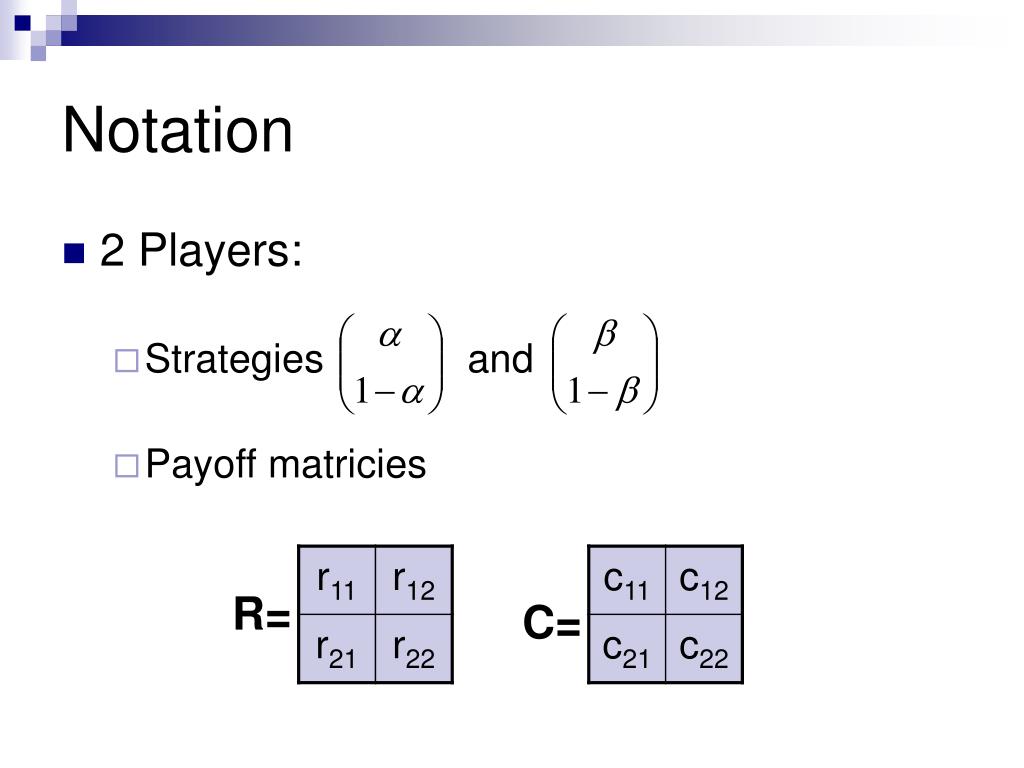 Notation

2 Players:

Strategies $\begin{pmatrix} \alpha \\ 1-\alpha \end{pmatrix}$ and $\begin{pmatrix} \beta \\ 1-\beta \end{pmatrix}$

Payoff matricies

R=

| $r_{11}$ | $r_{12}$ |
|---|---|
| $r_{21}$ | $r_{22}$ |

C=

| $c_{11}$ | $c_{12}$ |
|---|---|
| $c_{21}$ | $c_{22}$ |